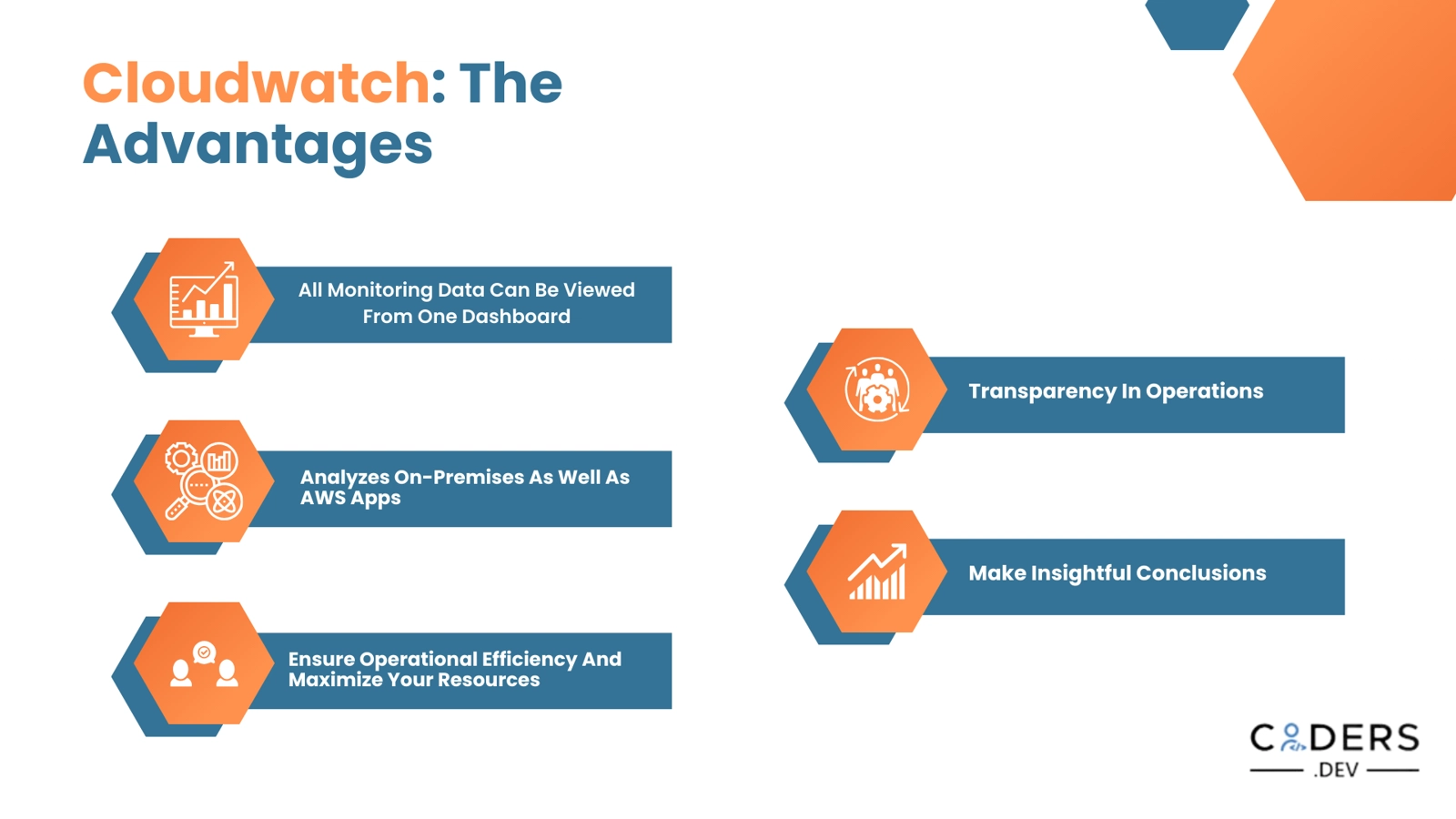 Cloudwatch: The Advantages

All Monitoring Data Can Be Viewed From One Dashboard

Analyzes On-Premises As Well As AWS Apps

Ensure Operational Efficiency And Maximize Your Resources

Transparency In Operations

Make Insightful Conclusions

CODERS .DEV